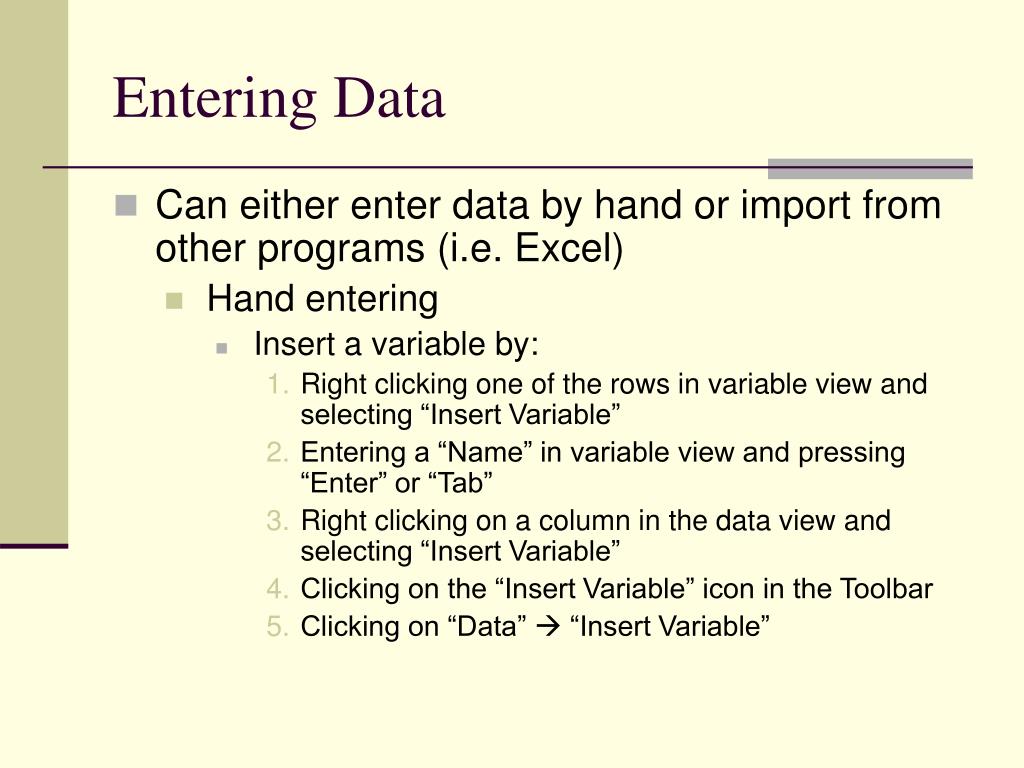 Entering Data

Can either enter data by hand or import from other programs (i.e. Excel)

Hand entering

Insert a variable by:

1. Right clicking one of the rows in variable view and selecting “Insert Variable”
2. Entering a “Name” in variable view and pressing “Enter” or “Tab”
3. Right clicking on a column in the data view and selecting “Insert Variable”
4. Clicking on the “Insert Variable” icon in the Toolbar
5. Clicking on “Data” → “Insert Variable”